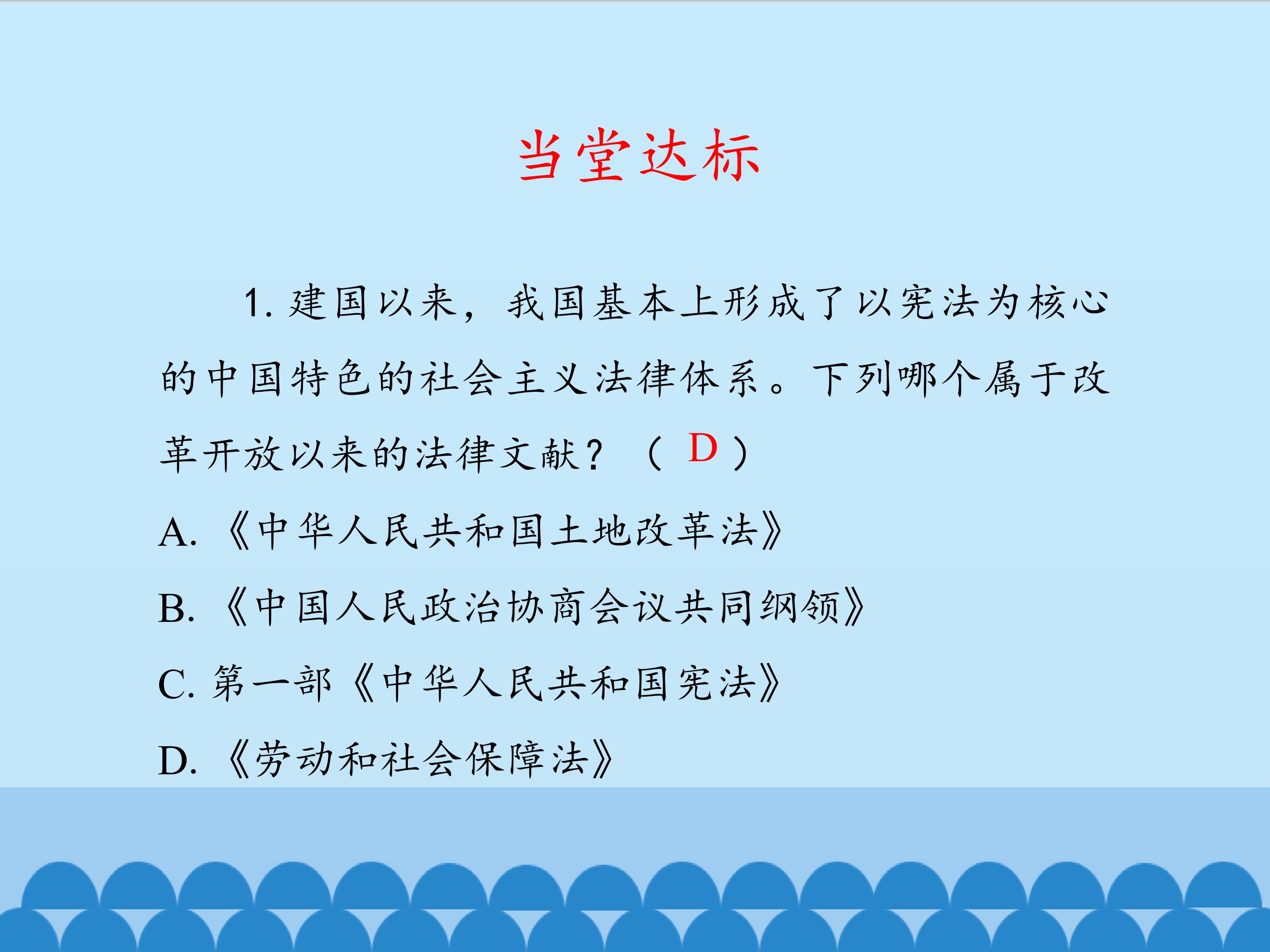 当堂达标

1.建国以来，我国基本上形成了以宪法为核心的中国特色的社会主义法律体系。下列哪个属于改革开放以来的法律文献？（D）

A.《中华人民共和国土地改革法》

B.《中国人民政治协商会议共同纲领》

C.第一部《中华人民共和国宪法》

D.《劳动和社会保障法》